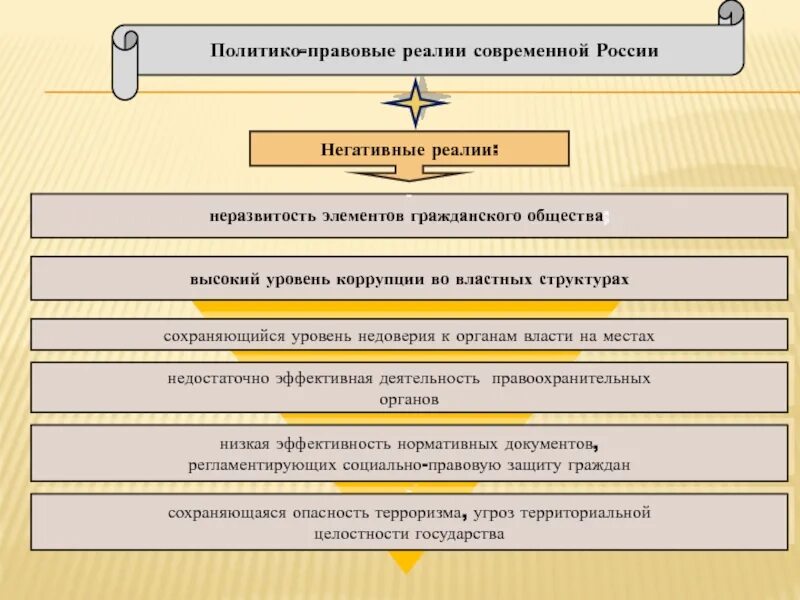 Политико-правовые реалии современной России

Негативные реалии:

неразвитость элементов гражданского общества;

высокий уровень коррупции во властных структурах

сохраняющийся уровень недоверия к органам власти на местах

недостаточно эффективная деятельность правоохранительных органов

низкая эффективность нормативных документов, регламентирующих социально-правовую защиту граждан

сохраняющаяся опасность терроризма, угроз территориальной целостности государства